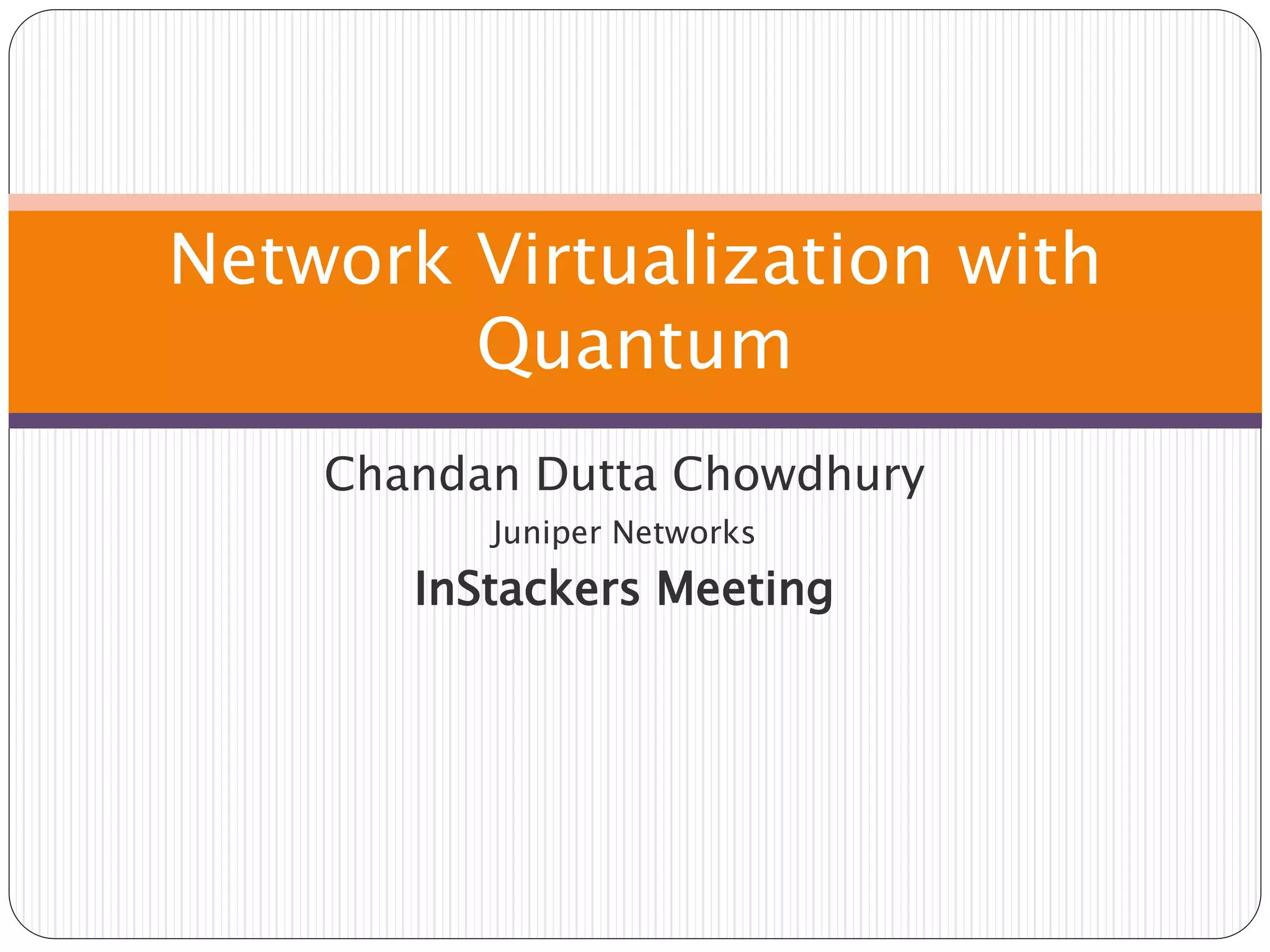 Network Virtualization with Quantum

Chandan Dutta Chowdhury

Juniper Networks

InStackers Meeting